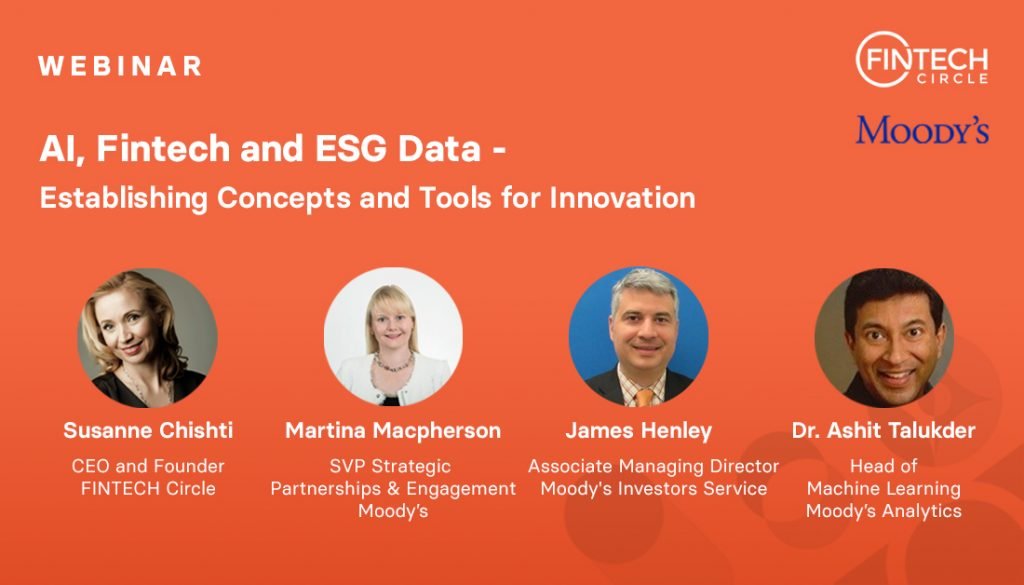 WEBINAR

FINTECH CIRCLE

MOODY'S

AI, Fintech and ESG Data -
Establishing Concepts and Tools for Innovation

Susanne Chishti
CEO and Founder
FINTECH Circle

Martina Macpherson
SVP Strategic Partnerships & Engagement
Moody's

James Henley
Associate Managing Director
Moody's Investors Service

Dr. Ashit Talukder
Head of Machine Learning
Moody's Analytics